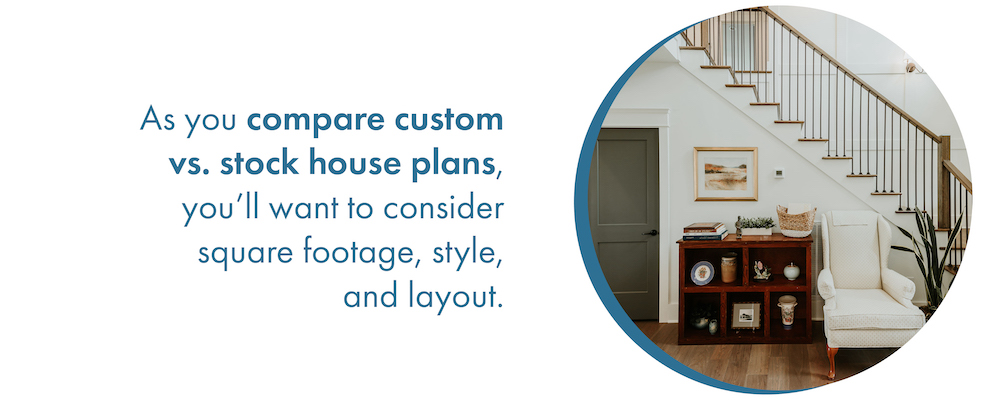 As you compare custom vs. stock house plans, you'll want to consider square footage, style, and layout.